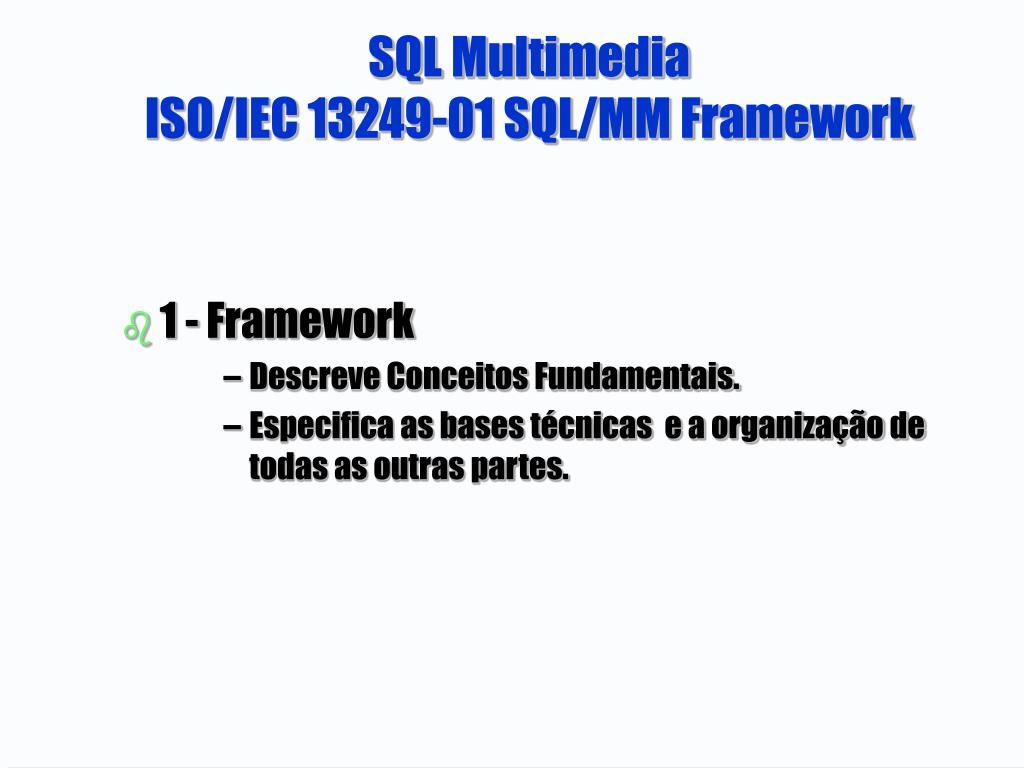 SQL Multimedia
ISO/IEC 13249-01 SQL/MM Framework

1 - Framework

– Descreve Conceitos Fundamentais.

– Especifica as bases técnicas e a organização de todas as outras partes.